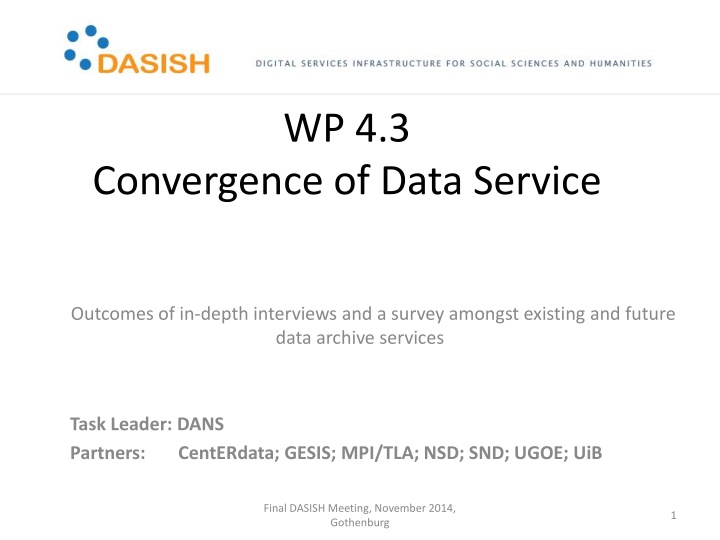 DASISH

DIGITAL SERVICES INFRASTRUCTURE FOR SOCIAL SCIENCES AND HUMANITIES

WP 4.3
Convergence of Data Service

Outcomes of in-depth interviews and a survey amongst existing and future data archive services

Task Leader: DANS
Partners: CentERdata; GESIS; MPI/TLA; NSD; SND; UGOE; UiB

Final DASISH Meeting, November 2014, Gothenburg

1